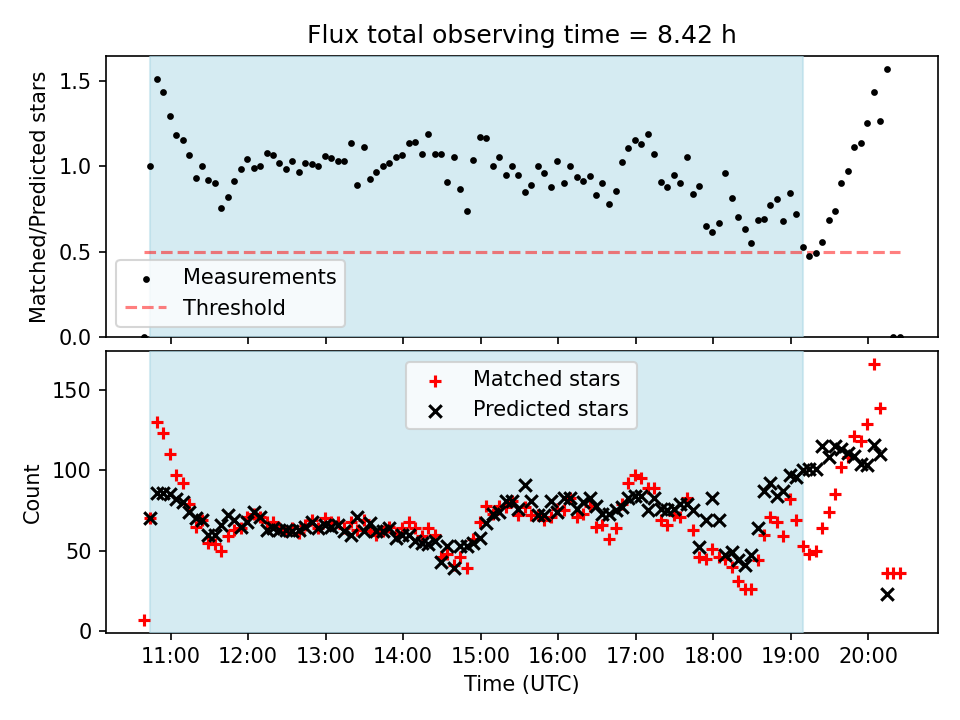 Flux total observing time = 8.42 h

Matched/Predicted stars

1.5
1.0
0.5
0.0

Measurements
Threshold

Count

150
100
50
0

Matched stars
Predicted stars

11:00
12:00
13:00
14:00
15:00
16:00
17:00
18:00
19:00
20:00

Time (UTC)